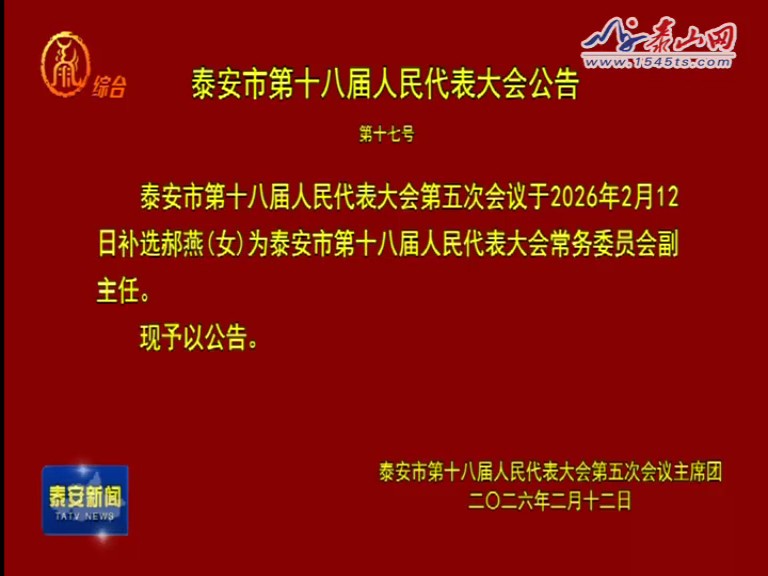 综合

泰山网
www.1545ts.com

泰安市第十八届人民代表大会公告

第十七号

泰安市第十八届人民代表大会第五次会议于2026年2月12日补选郝燕(女)为泰安市第十八届人民代表大会常务委员会副主任。

现予以公告。

泰安市第十八届人民代表大会第五次会议主席团
二〇二六年二月十二日

泰安新闻
TATV NEWS